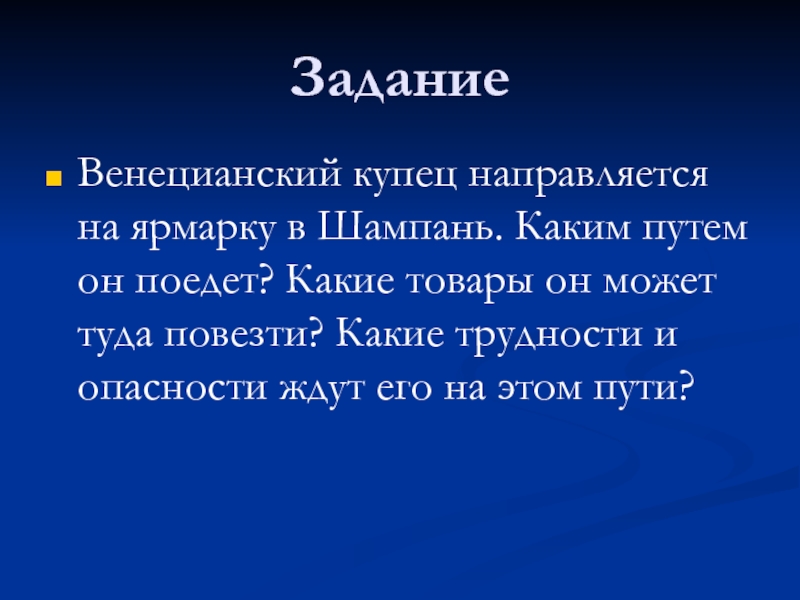 Задание

Венецианский купец направляется на ярмарку в Шампань. Каким путем он поедет? Какие товары он может туда повезти? Какие трудности и опасности ждут его на этом пути?